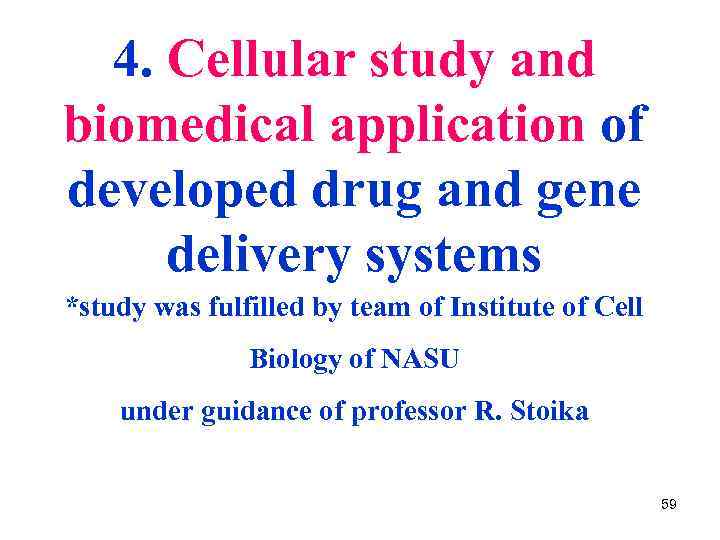 4. Cellular study and biomedical application of developed drug and gene delivery systems

*study was fulfilled by team of Institute of Cell Biology of NASU

under guidance of professor R. Stoika

59